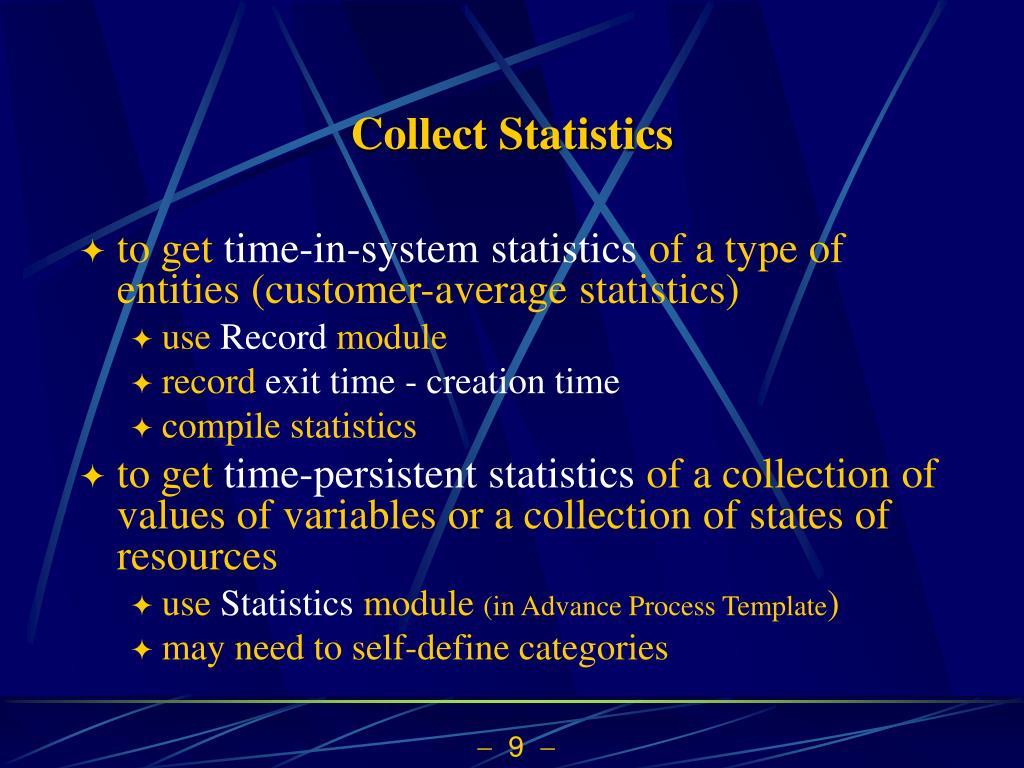 Collect Statistics

✦ to get time-in-system statistics of a type of entities (customer-average statistics)
✦ use Record module
✦ record exit time - creation time
✦ compile statistics
✦ to get time-persistent statistics of a collection of values of variables or a collection of states of resources
✦ use Statistics module (in Advance Process Template)
✦ may need to self-define categories

– 9 –